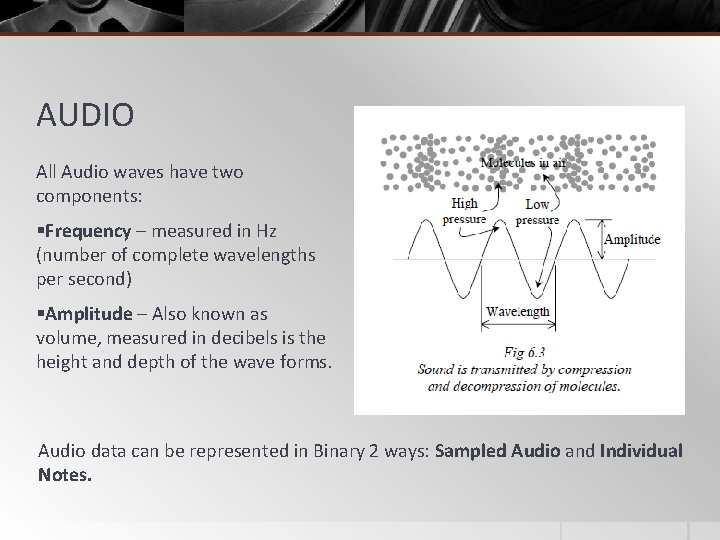 AUDIO

All Audio waves have two components:

▪Frequency – measured in Hz (number of complete wavelengths per second)

▪Amplitude – Also known as volume, measured in decibels is the height and depth of the wave forms.

Molecules in air

High pressure

Low pressure

Amplitude

Wavelength

Fig 6.3
Sound is transmitted by compression and decompression of molecules.

Audio data can be represented in Binary 2 ways: Sampled Audio and Individual Notes.